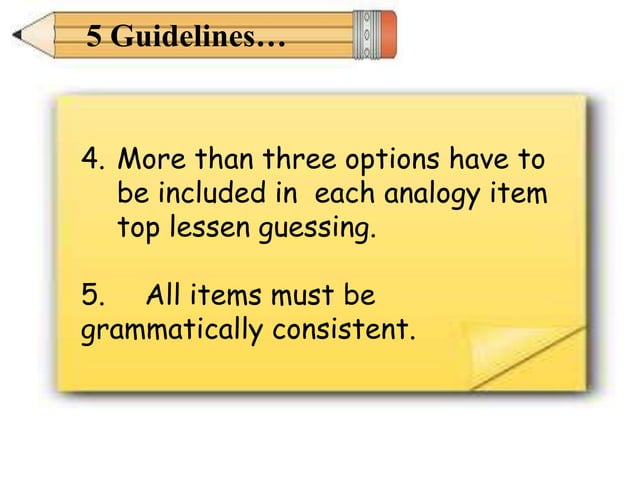 5 Guidelines…

4. More than three options have to be included in each analogy item top lessen guessing.

5. All items must be grammatically consistent.